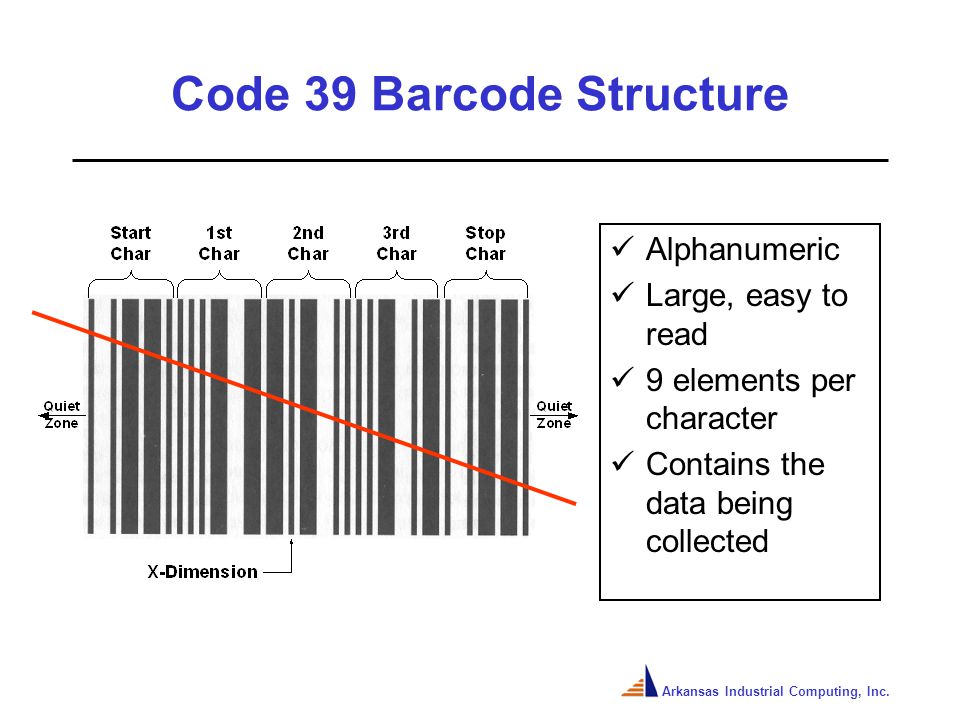 Code 39 Barcode Structure

Start Char

1st Char

2nd Char

3rd Char

Stop Char

Quiet Zone

Quiet Zone

X-Dimension

✓ Alphanumeric
✓ Large, easy to read
✓ 9 elements per character
✓ Contains the data being collected

Arkansas Industrial Computing, Inc.